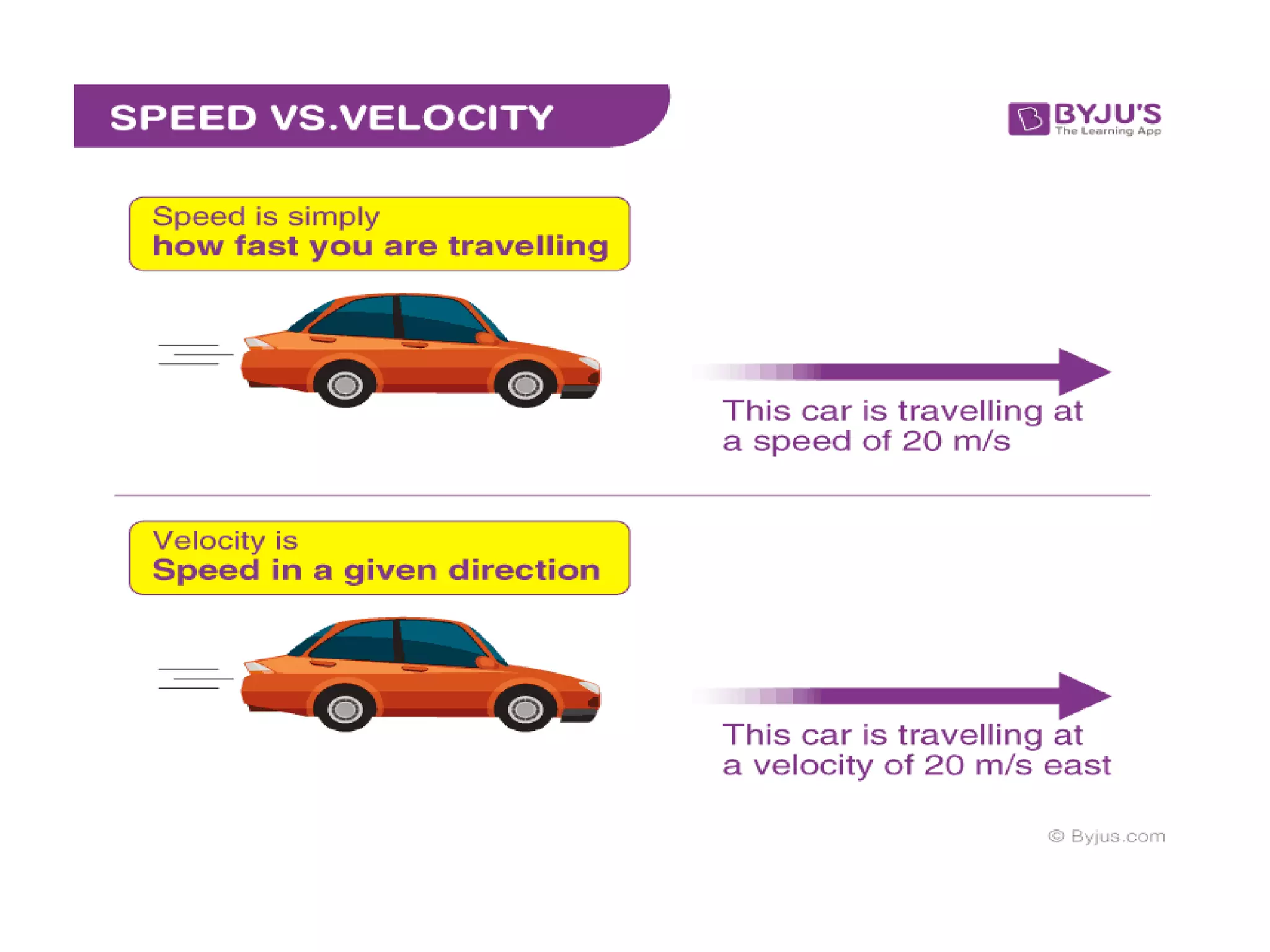 SPEED VS.VELOCITY

BYJU'S
The Learning App

Speed is simply
how fast you are travelling

This car is travelling at a speed of 20 m/s

Velocity is
Speed in a given direction

This car is travelling at a velocity of 20 m/s east

© Byjus.com